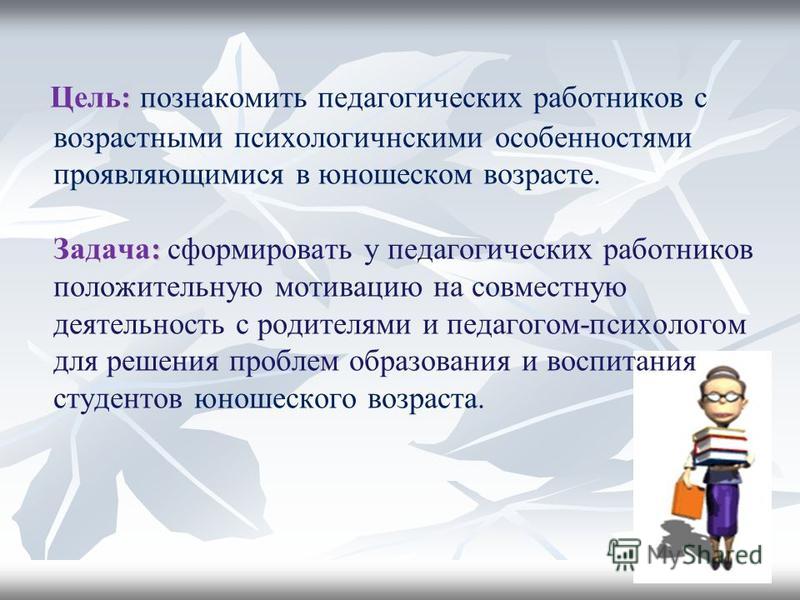 Цель: познакомить педагогических работников с возрастными психологичнскими особенностями проявляющимися в юношеском возрасте.

Задача: сформировать у педагогических работников положительную мотивацию на совместную деятельность с родителями и педагогом-психологом для решения проблем образования и воспитания студентов юношеского возраста.

MyShared